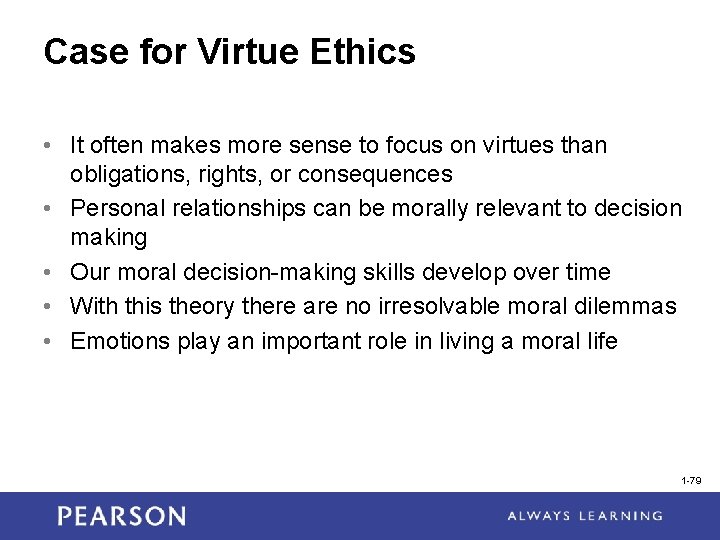 Case for Virtue Ethics

• It often makes more sense to focus on virtues than obligations, rights, or consequences
• Personal relationships can be morally relevant to decision making
• Our moral decision-making skills develop over time
• With this theory there are no irresolvable moral dilemmas
• Emotions play an important role in living a moral life

1-79

PEARSON

ALWAYS LEARNING